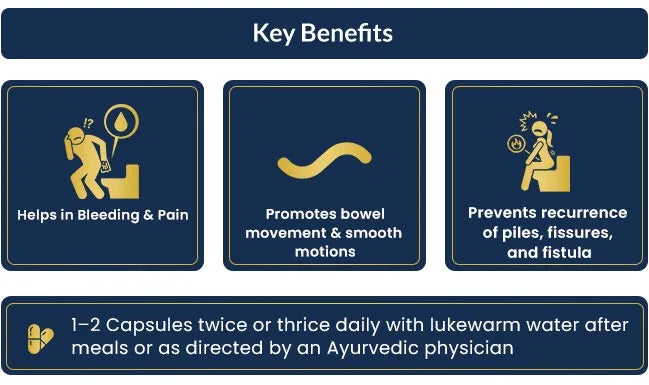 Key Benefits

!?

Helps in Bleeding & Pain

Promotes bowel movement & smooth motions

Prevents recurrence of piles, fissures, and fistula

1–2 Capsules twice or thrice daily with lukewarm water after meals or as directed by an Ayurvedic physician